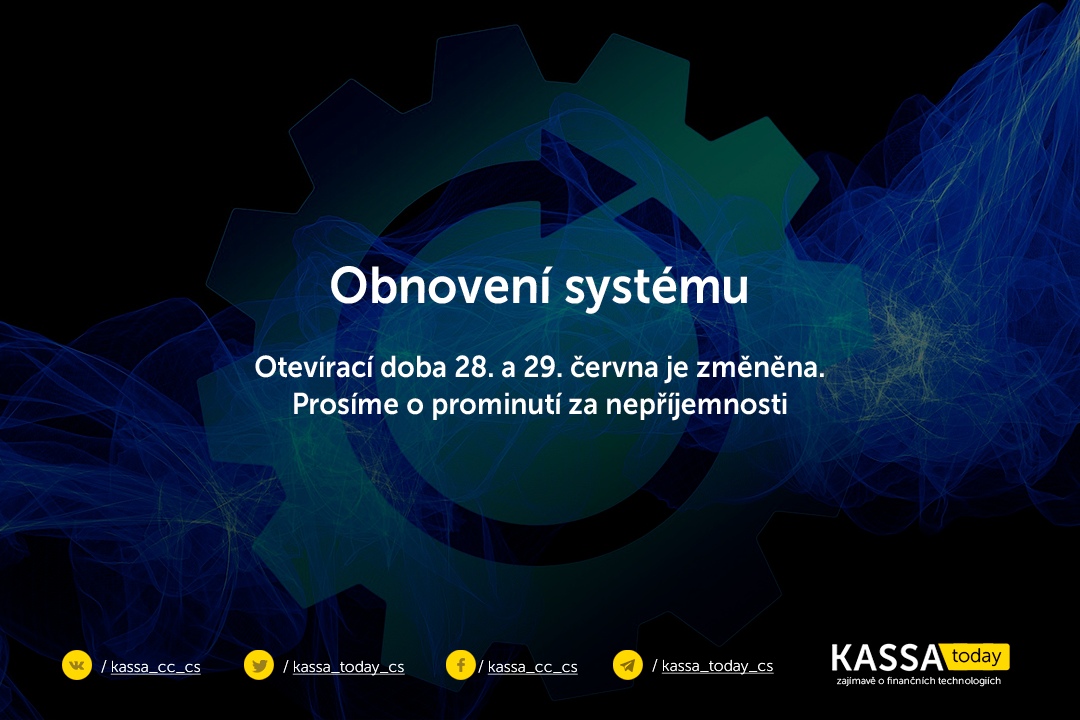 Obnovení systému

Otevírací doba 28. a 29. června je změněna.
Prosíme o prominutí za nepříjemnosti

/ kassa_cc_cs / kassa_today_cs / kassa_cc_cs / kassa_today_cs

KASSA today
zajímavě o finančních technologiích